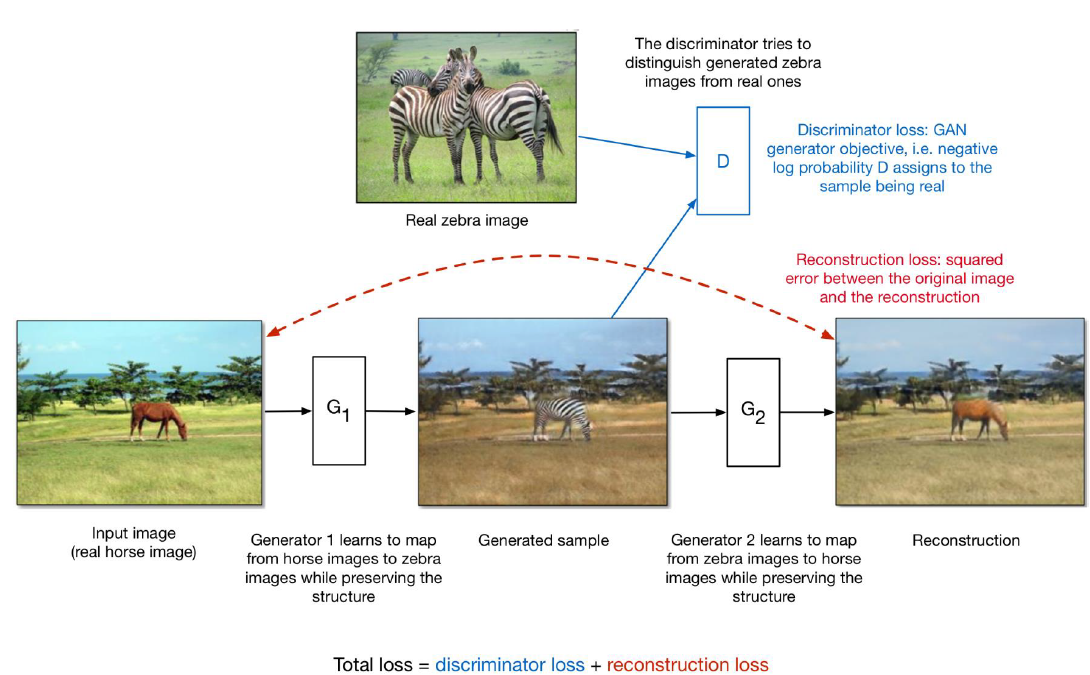 The discriminator tries to distinguish generated zebra images from real ones

D

Discriminator loss: GAN generator objective, i.e. negative log probability D assigns to the sample being real

Real zebra image

Reconstruction loss: squared error between the original image and the reconstruction

$G_1$

$G_2$

Input image (real horse image)

Generator 1 learns to map from horse images to zebra images while preserving the structure

Generated sample

Generator 2 learns to map from zebra images to horse images while preserving the structure

Reconstruction

Total loss = discriminator loss + reconstruction loss